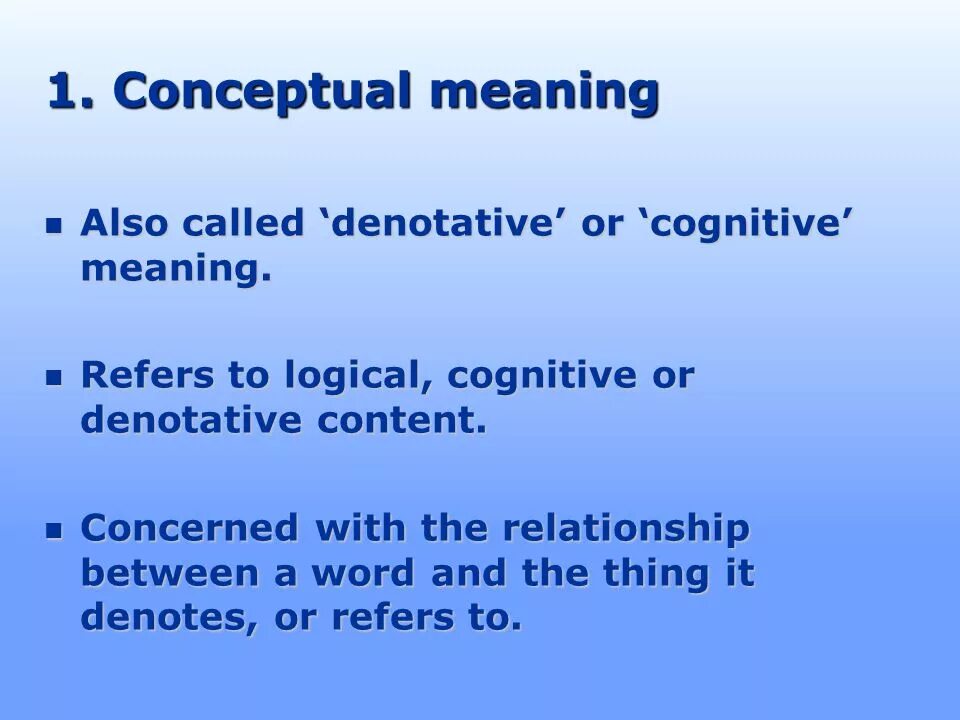 1. Conceptual meaning

▪ Also called ‘denotative’ or ‘cognitive’ meaning.

▪ Refers to logical, cognitive or denotative content.

▪ Concerned with the relationship between a word and the thing it denotes, or refers to.